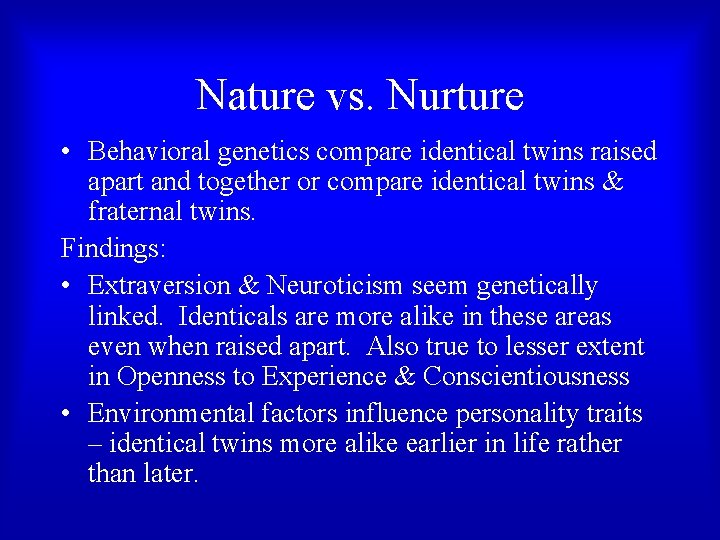 Nature vs. Nurture

• Behavioral genetics compare identical twins raised apart and together or compare identical twins & fraternal twins.

Findings:

• Extraversion & Neuroticism seem genetically linked. Identicals are more alike in these areas even when raised apart. Also true to lesser extent in Openness to Experience & Conscientiousness

• Environmental factors influence personality traits – identical twins more alike earlier in life rather than later.